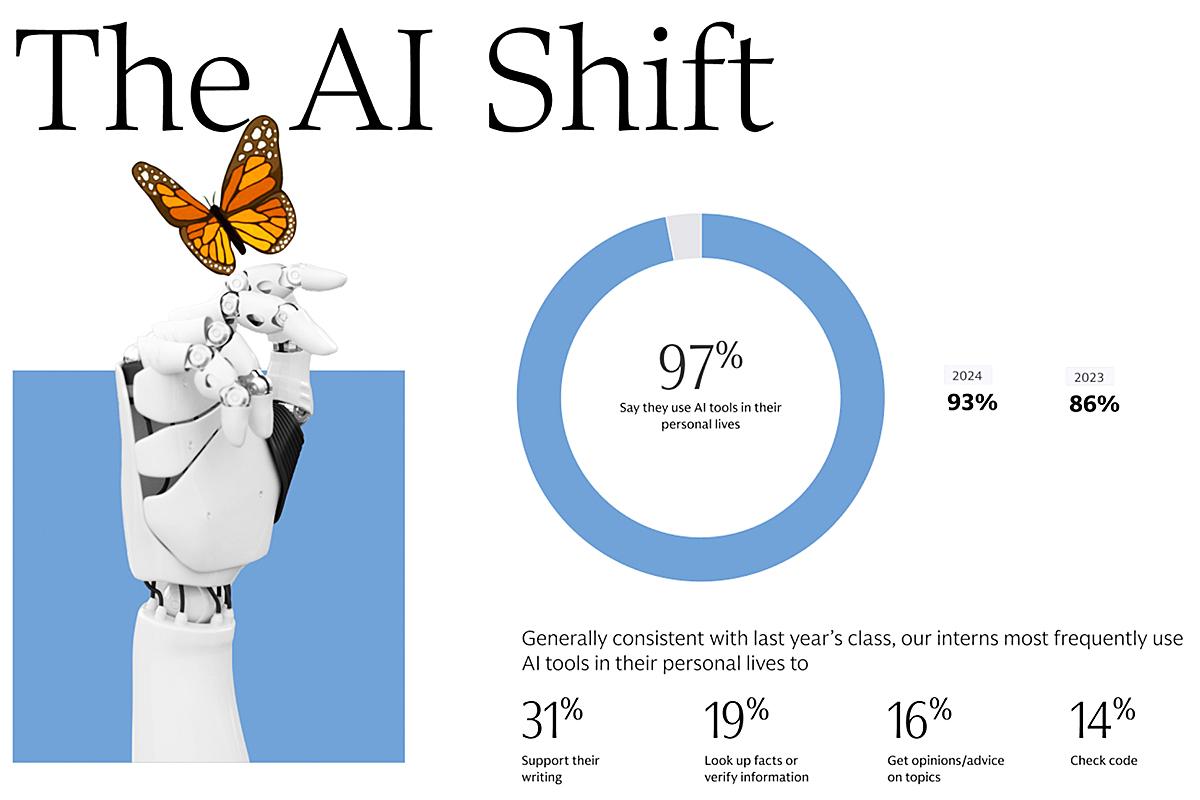 The AI Shift

97%
Say they use AI tools in their personal lives

2024
93%

2023
86%

Generally consistent with last year's class, our interns most frequently use AI tools in their personal lives to

31%
Support their writing

19%
Look up facts or verify information

16%
Get opinions/advice on topics

14%
Check code